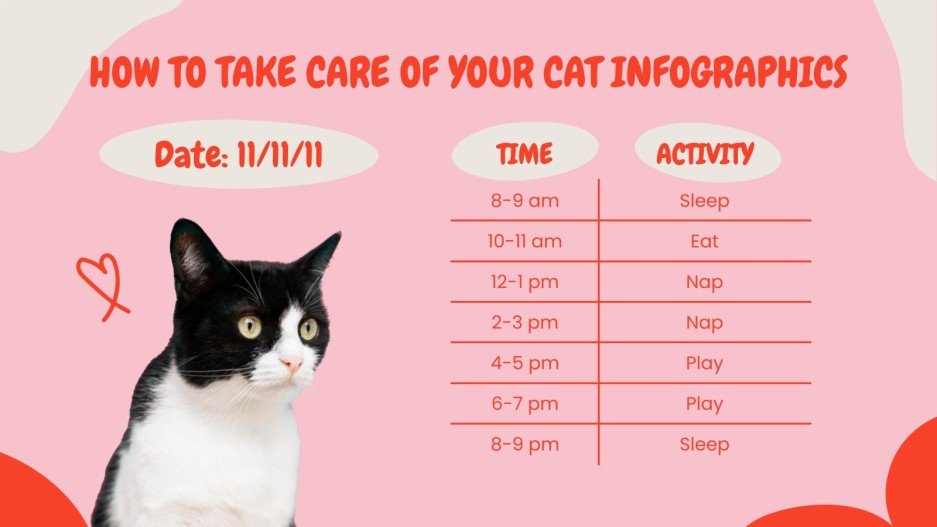 HOW TO TAKE CARE OF YOUR CAT INFOGRAPHICS

Date: 11/11/11

| TIME | ACTIVITY |
|---|---|
| 8-9 am | Sleep |
| 10-11 am | Eat |
| 12-1 pm | Nap |
| 2-3 pm | Nap |
| 4-5 pm | Play |
| 6-7 pm | Play |
| 8-9 pm | Sleep |